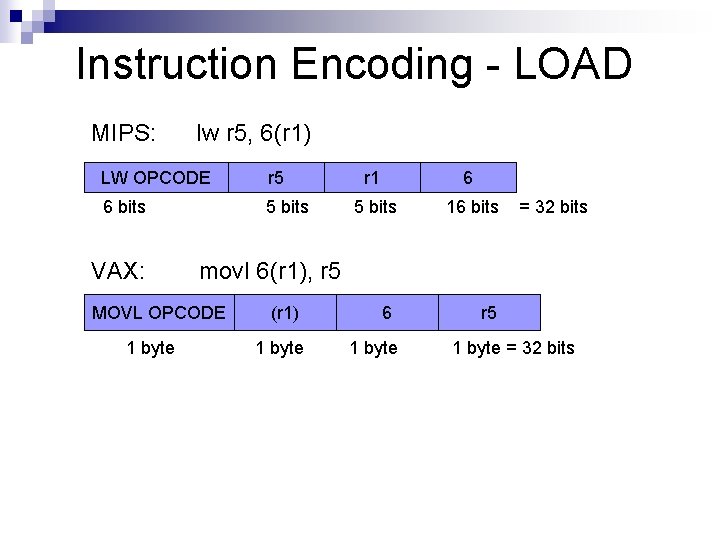 Instruction Encoding - LOAD

MIPS: lw r5, 6(r1)

| LW OPCODE | r5 | r1 | 6 |
|---|---|---|---|

6 bits 5 bits 5 bits 16 bits = 32 bits

VAX: movl 6(r1), r5

| MOVL OPCODE | (r1) | 6 | r5 |
|---|---|---|---|

1 byte 1 byte 1 byte 1 byte = 32 bits